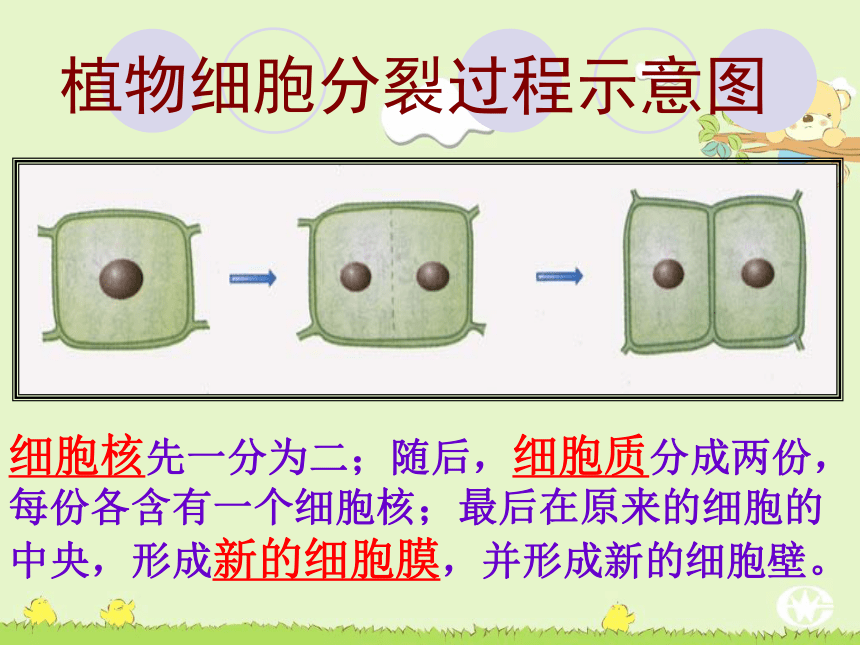 植物细胞分裂过程示意图

细胞核先一分为二；随后，细胞质分成两份，每份各含有一个细胞核；最后在原来的细胞的中央，形成新的细胞膜，并形成新的细胞壁。